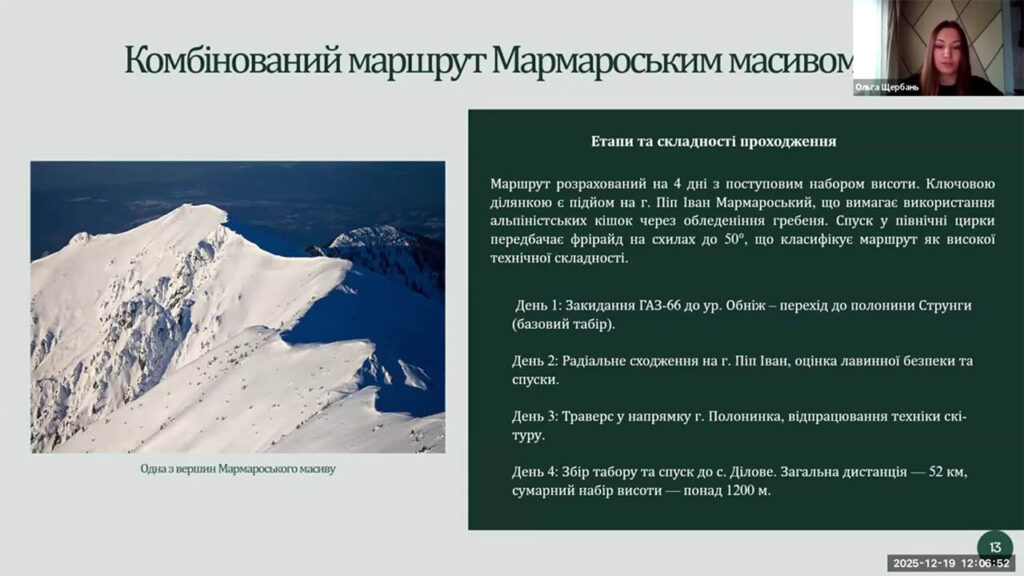 Комбінований маршрут Мармароським масивом

Ольга Щербань

Одна з вершин Мармароського масиву

Етапи та складності проходження

Маршрут розрахований на 4 дні з поступовим набором висоти. Ключовою ділянкою є підйом на г. Піп Іван Мармароський, що вимагає використання альпіністських кішок через обледеніння гребеня. Спуск у північні цирки передбачає фрірайд на схилах до 50°, що класифікує маршрут як високої технічної складності.

День 1: Закидання ГАЗ-66 до ур. Обніж – перехід до полонини Струнги (базовий табір).

День 2: Радіальне сходження на г. Піп Іван, оцінка лавинної безпеки та спуски.

День 3: Траверс у напрямку г. Полонинка, відпрацювання техніки скі-туру.

День 4: Збір табору та спуск до с. Ділове. Загальна дистанція — 52 км, сумарний набір висоти — понад 1200 м.

13

2025-12-19 12:06:52